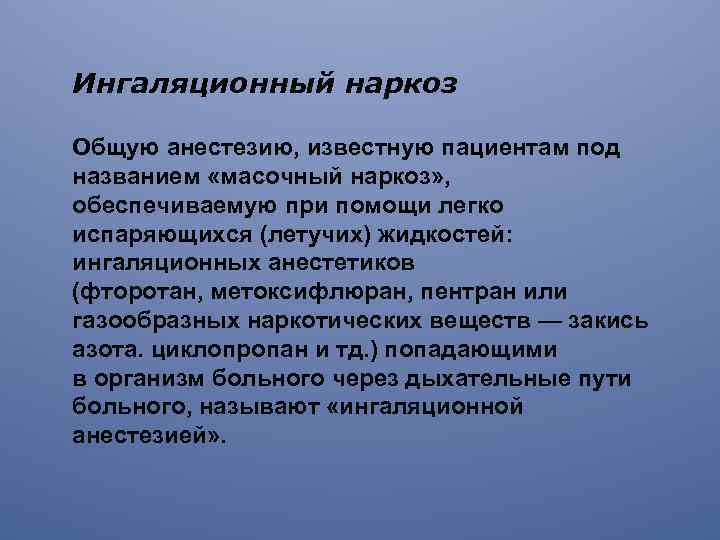 Ингаляционный наркоз

Общую анестезию, известную пациентам под названием «масочный наркоз», обеспечиваемую при помощи легко испаряющихся (летучих) жидкостей: ингаляционных анестетиков (фторотан, метоксифлюран, пентран или газообразных наркотических веществ — закись азота. циклопропан и тд.) попадающими в организм больного через дыхательные пути больного, называют «ингаляционной анестезией».